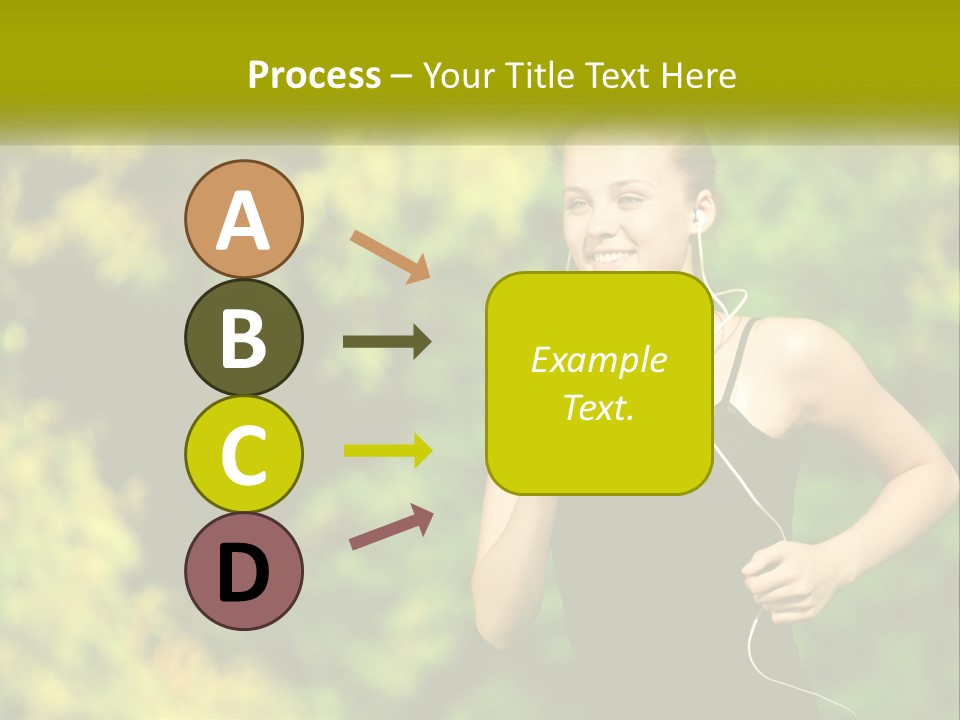 Process – Your Title Text Here

A

B

C

D

Example Text.